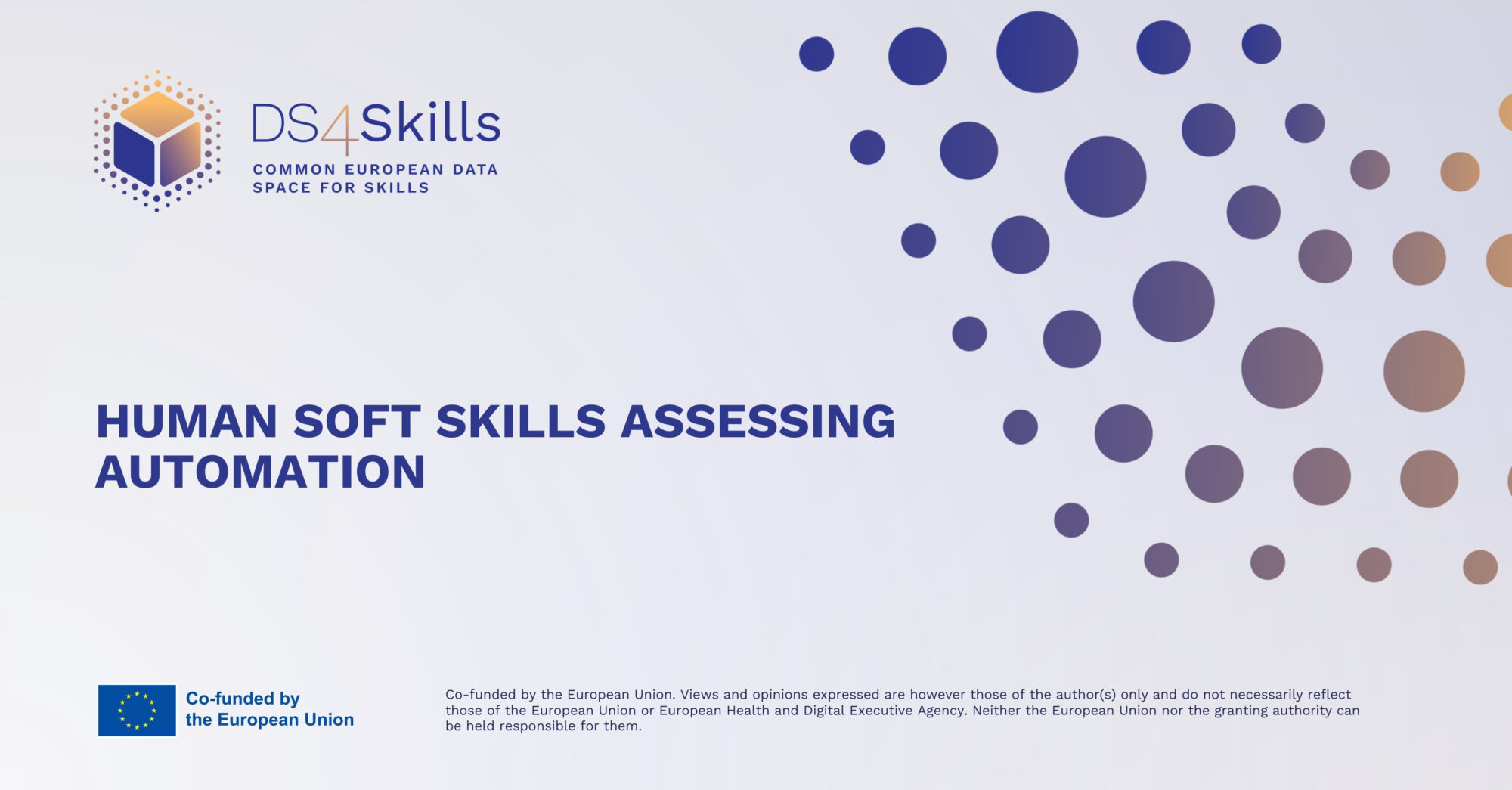 DS4Skills
COMMON EUROPEAN DATA SPACE FOR SKILLS

HUMAN SOFT SKILLS ASSESSING AUTOMATION

Co-funded by the European Union

Co-funded by the European Union. Views and opinions expressed are however those of the author(s) only and do not necessarily reflect those of the European Union or European Health and Digital Executive Agency. Neither the European Union nor the granting authority can be held responsible for them.